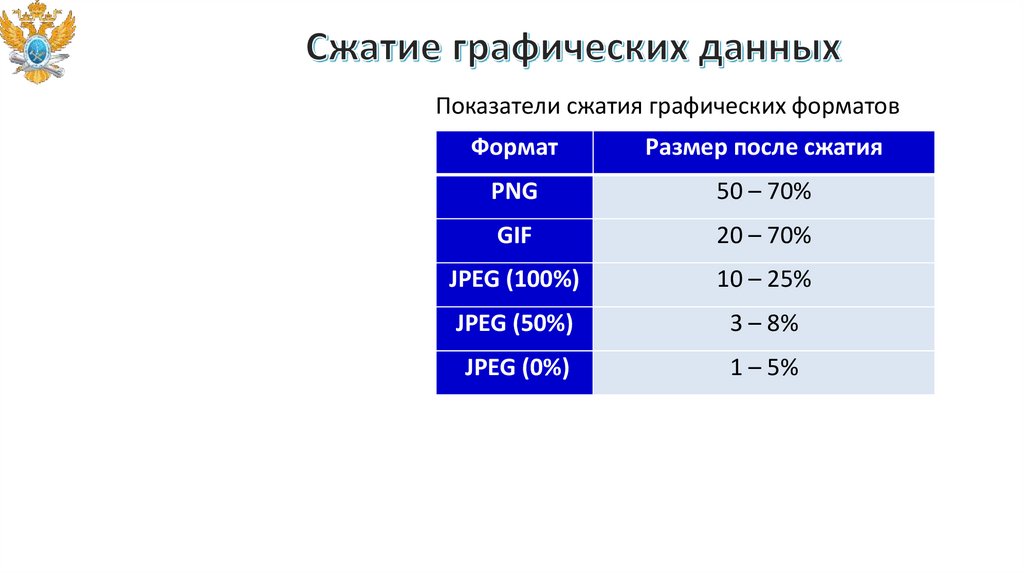 Сжатие графических данных

Показатели сжатия графических форматов

| Формат | Размер после сжатия |
|---|---|
| PNG | 50 – 70% |
| GIF | 20 – 70% |
| JPEG (100%) | 10 – 25% |
| JPEG (50%) | 3 – 8% |
| JPEG (0%) | 1 – 5% |